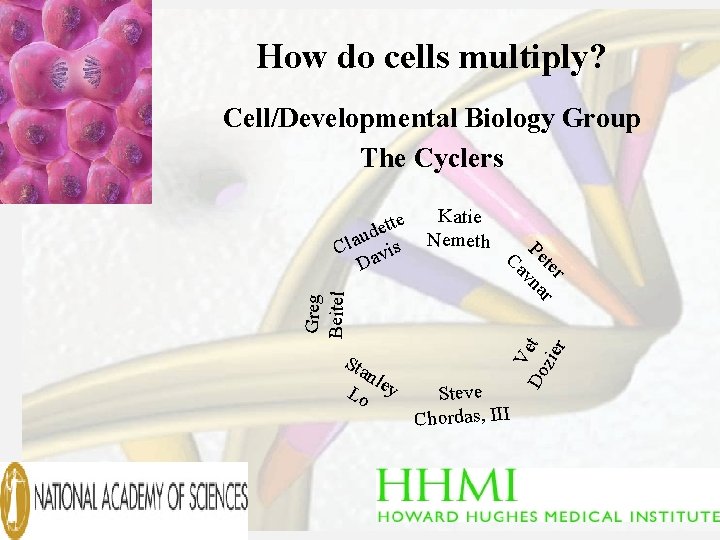 How do cells multiply?

Cell/Developmental Biology Group

The Cyclers

Katie Nemeth

Peter Cavnar

Vet Dozier

Steve Chordas, III

Stanley Lo

Greg Beitel

Claudette Davis

NATIONAL ACADEMY OF SCIENCES

HHMI
HOWARD HUGHES MEDICAL INSTITUTE